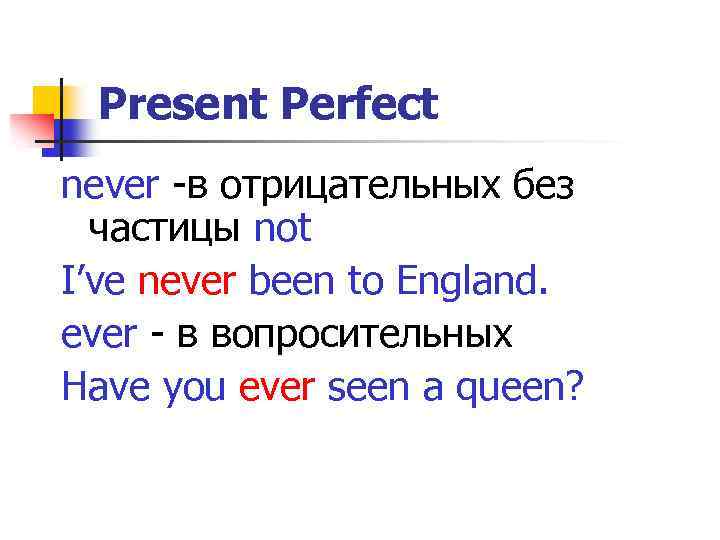 Present Perfect

never -в отрицательных без частицы not

I’ve never been to England.

ever - в вопросительных

Have you ever seen a queen?